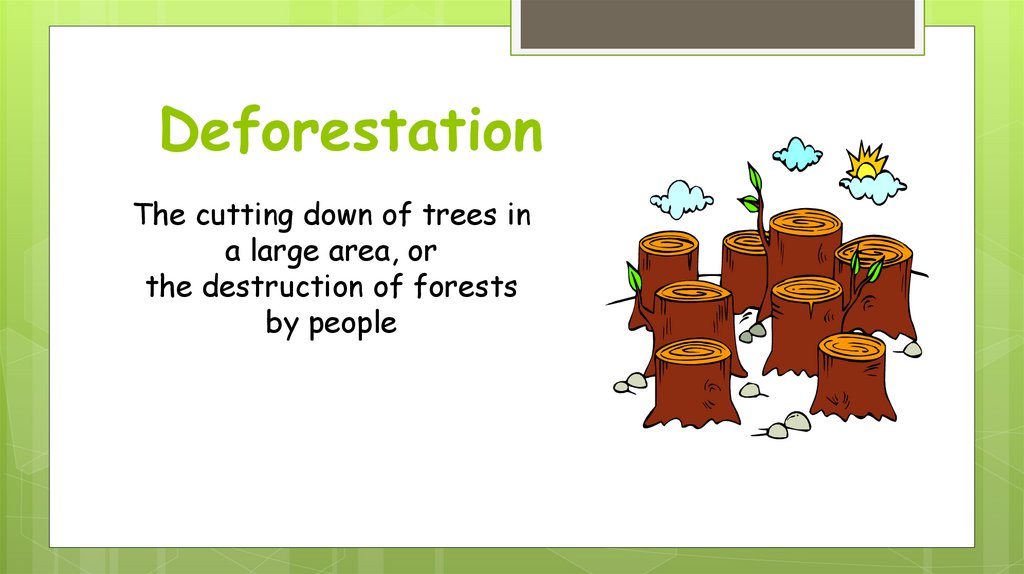 Deforestation

The cutting down of trees in a large area, or
the destruction of forests by people